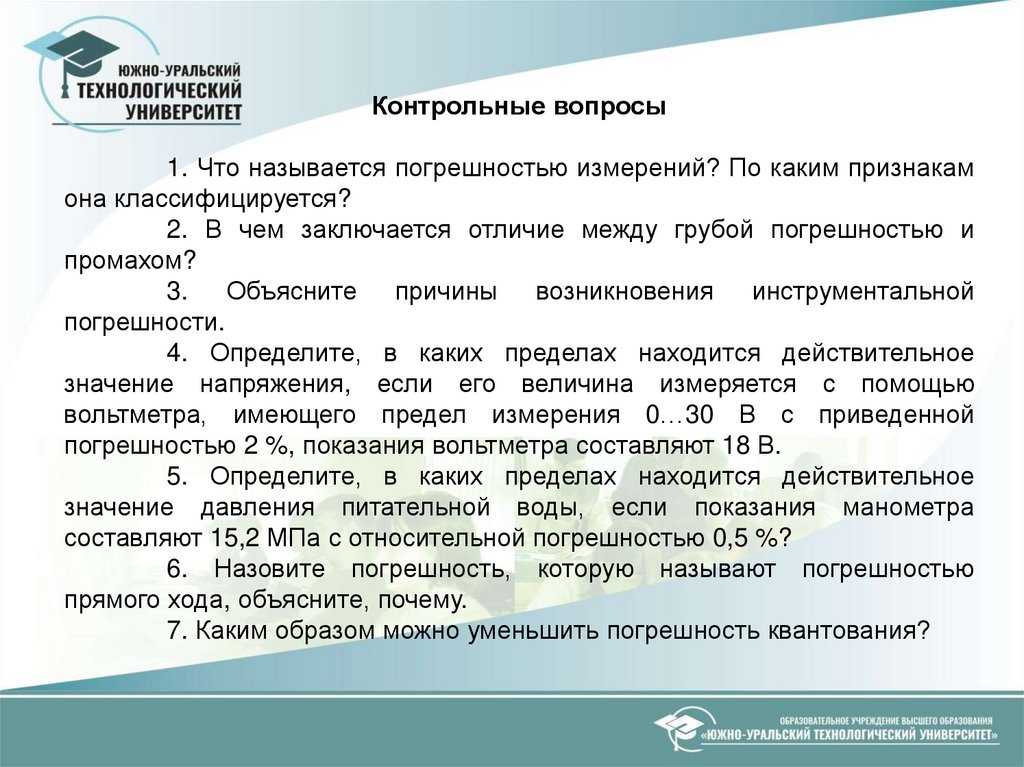 ЮЖНО-УРАЛЬСКИЙ ТЕХНОЛОГИЧЕСКИЙ УНИВЕРСИТЕТ

Контрольные вопросы

1. Что называется погрешностью измерений? По каким признакам она классифицируется?

2. В чем заключается отличие между грубой погрешностью и промахом?

3. Объясните причины возникновения инструментальной погрешности.

4. Определите, в каких пределах находится действительное значение напряжения, если его величина измеряется с помощью вольтметра, имеющего предел измерения 0…30 В с приведенной погрешностью 2 %, показания вольтметра составляют 18 В.

5. Определите, в каких пределах находится действительное значение давления питательной воды, если показания манометра составляют 15,2 МПа с относительной погрешностью 0,5 %?

6. Назовите погрешность, которую называют погрешностью прямого хода, объясните, почему.

7. Каким образом можно уменьшить погрешность квантования?

ОБРАЗОВАТЕЛЬНОЕ УЧРЕЖДЕНИЕ ВЫСШЕГО ОБРАЗОВАНИЯ «ЮЖНО-УРАЛЬСКИЙ ТЕХНОЛОГИЧЕСКИЙ УНИВЕРСИТЕТ»